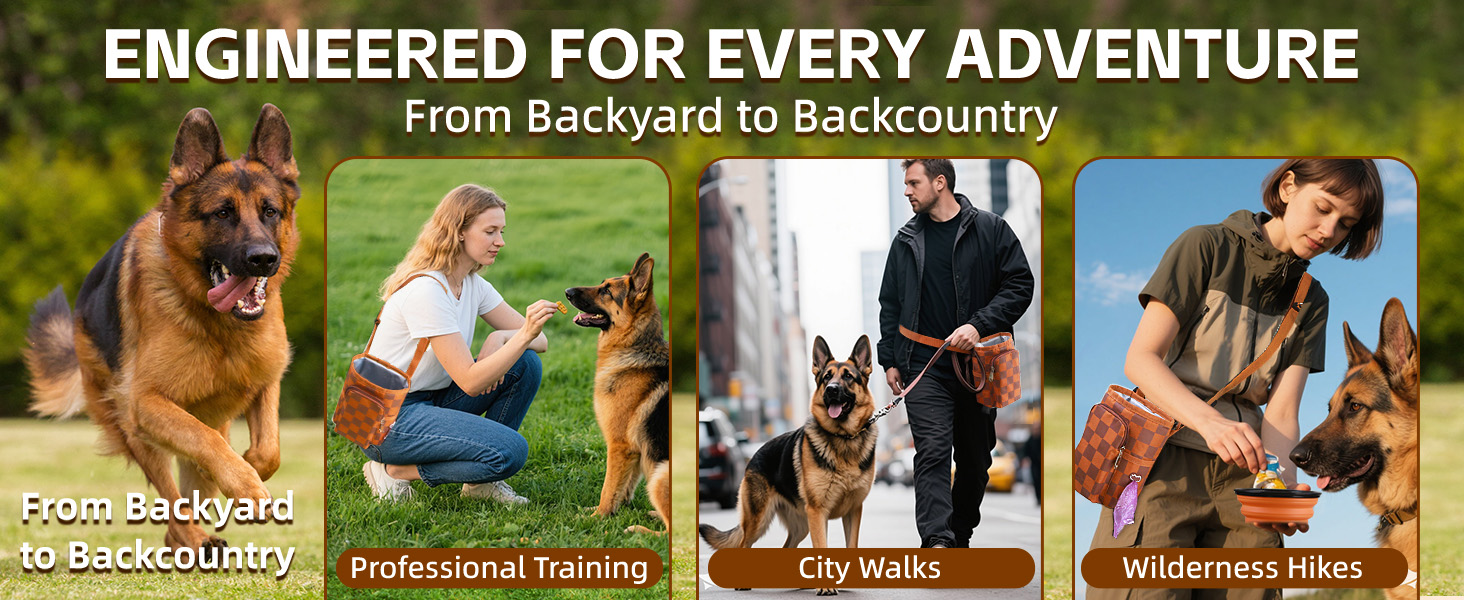 ENGINEERED FOR EVERY ADVENTURE
From Backyard to Backcountry

From Backyard to Backcountry

Professional Training

City Walks

Wilderness Hikes